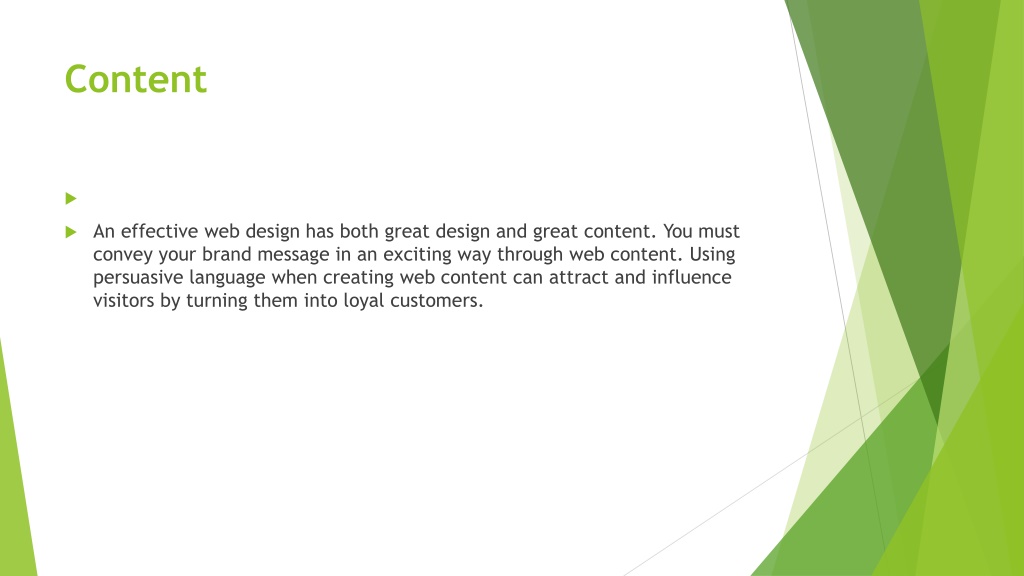 Content

An effective web design has both great design and great content. You must convey your brand message in an exciting way through web content. Using persuasive language when creating web content can attract and influence visitors by turning them into loyal customers.